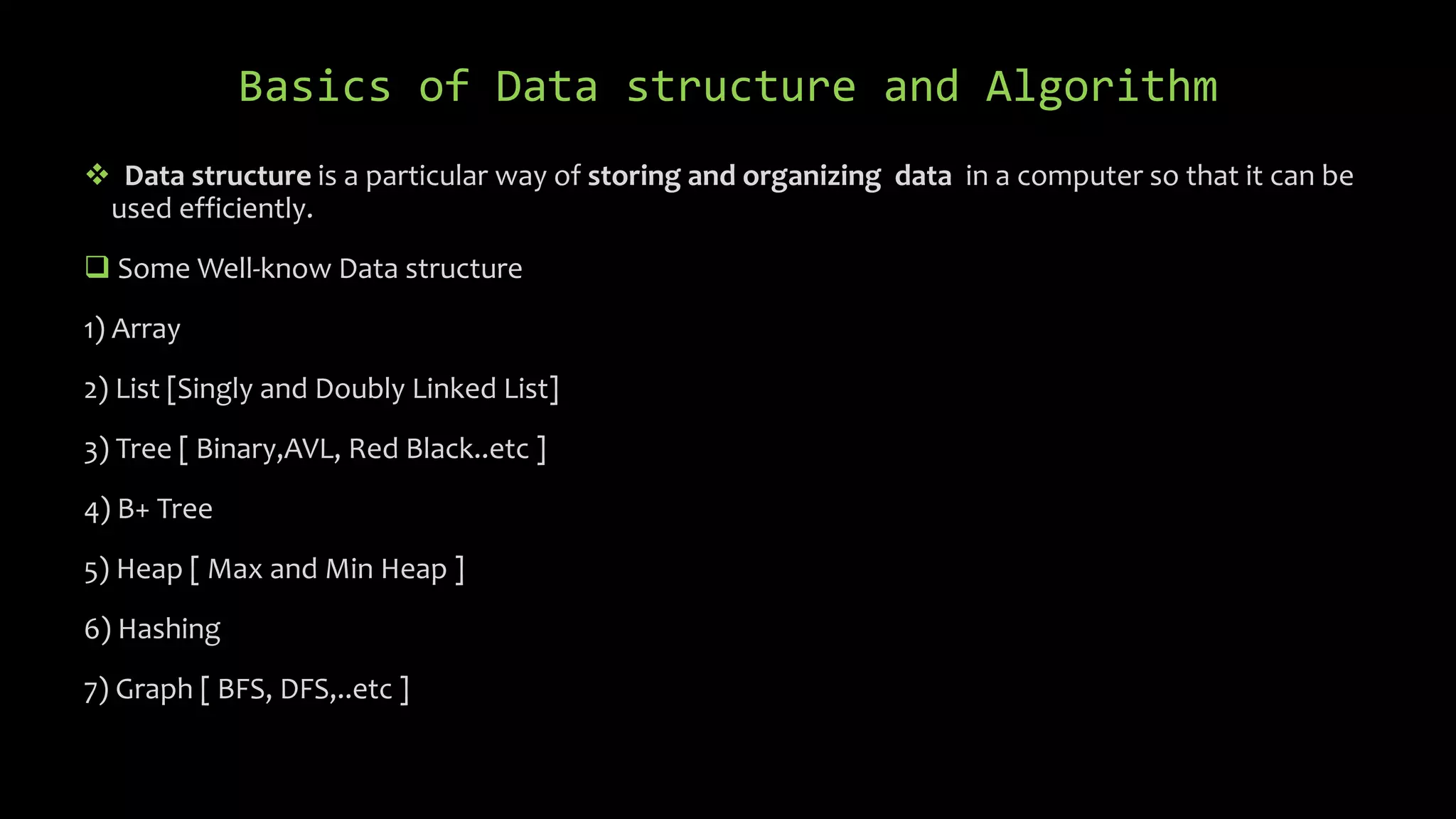 Basics of Data structure and Algorithm

❖ Data structure is a particular way of storing and organizing data in a computer so that it can be used efficiently.

❑ Some Well-know Data structure

1) Array

2) List [Singly and Doubly Linked List]

3) Tree [ Binary,AVL, Red Black..etc ]

4) B+ Tree

5) Heap [ Max and Min Heap ]

6) Hashing

7) Graph [ BFS, DFS,..etc ]